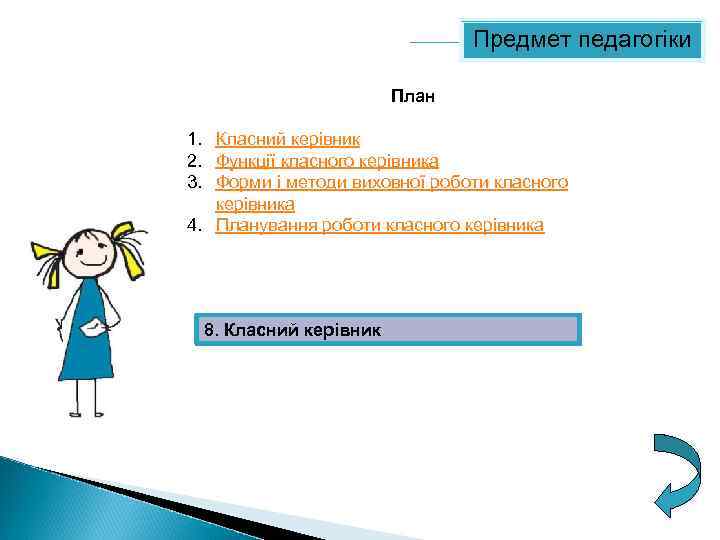 Предмет педагогіки

План

1. Класний керівник
2. Функції класного керівника
3. Форми і методи виховної роботи класного керівника
4. Планування роботи класного керівника

8. Класний керівник